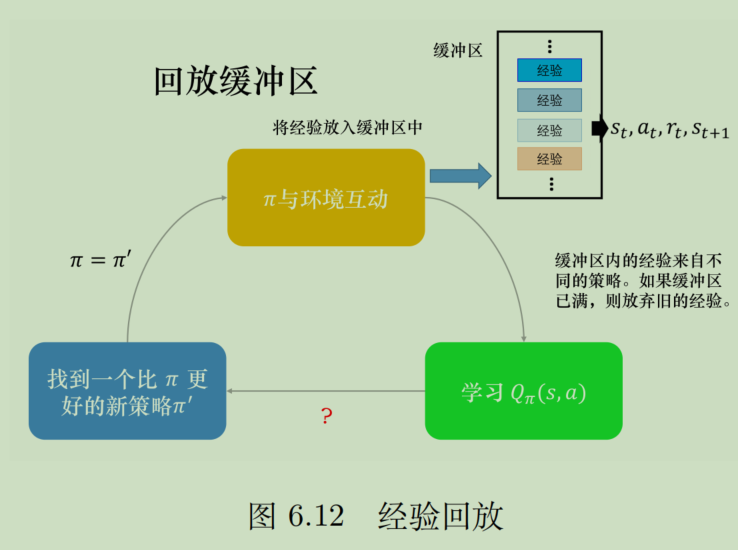 回放缓冲区

缓冲区

⋮

经验

经验

经验

经验

⋮

$s_t, a_t, r_t, s_{t+1}$

将经验放入缓冲区中

$\pi$与环境互动

$\pi = \pi'$

缓冲区内的经验来自不同的策略。如果缓冲区已满，则放弃旧的经验。

找到一个比 $\pi$ 更好的新策略$\pi'$

?

学习 $Q_\pi(s, a)$

图 6.12 经验回放